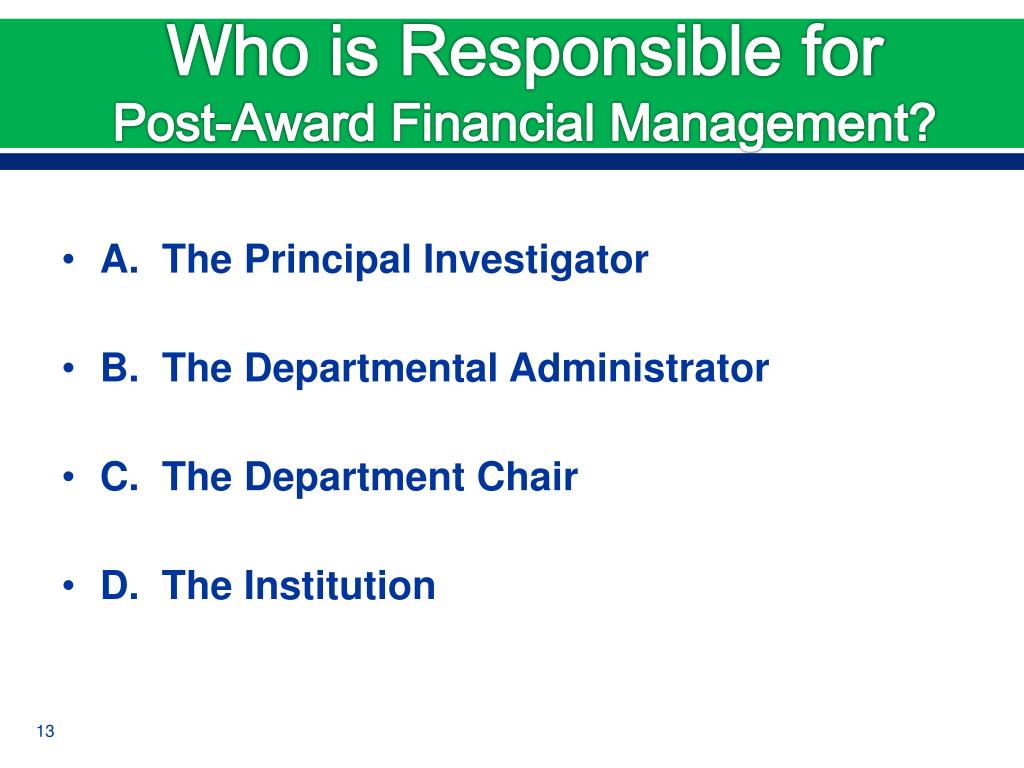 Who is Responsible for
Post-Award Financial Management?

• A. The Principal Investigator

• B. The Departmental Administrator

• C. The Department Chair

• D. The Institution

13